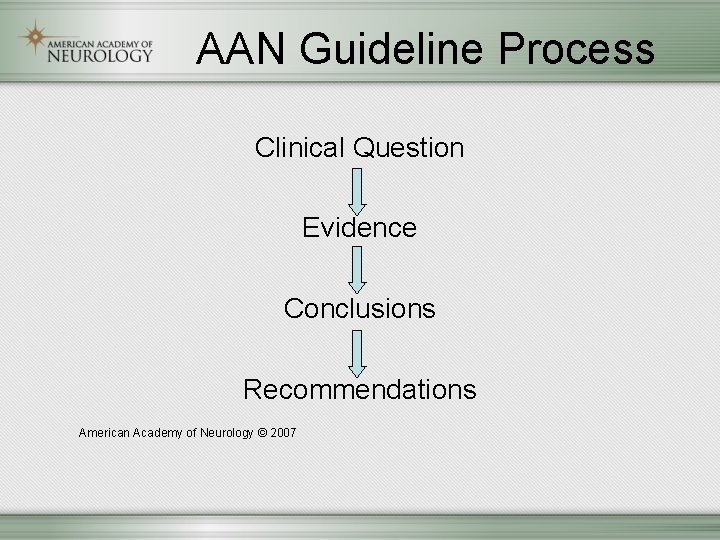 AMERICAN ACADEMY OF NEUROLOGY

AAN Guideline Process

Clinical Question

Evidence

Conclusions

Recommendations

American Academy of Neurology © 2007